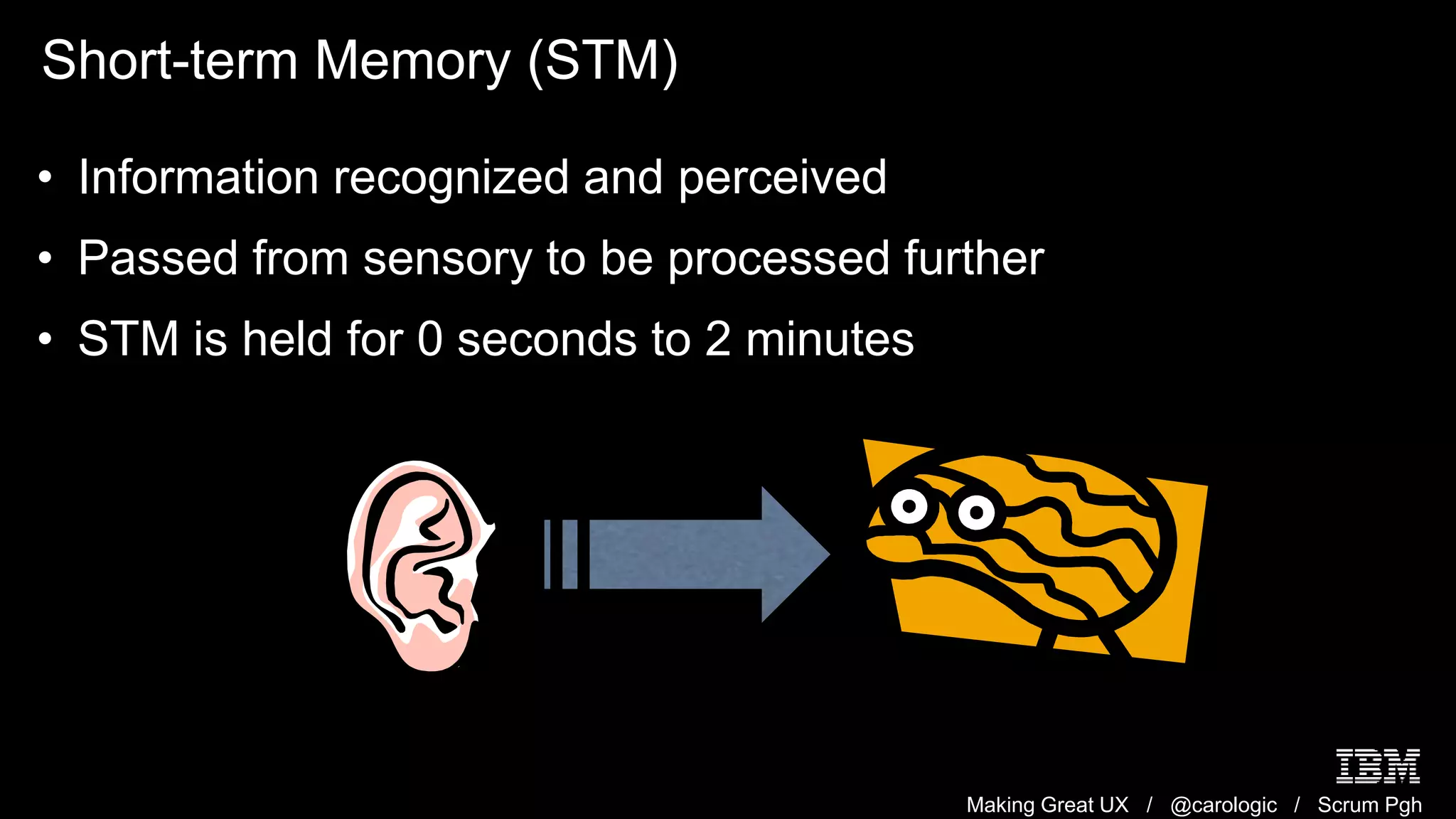 Short-term Memory (STM)

• Information recognized and perceived
• Passed from sensory to be processed further
• STM is held for 0 seconds to 2 minutes

IBM

Making Great UX / @carologic / Scrum Pgh